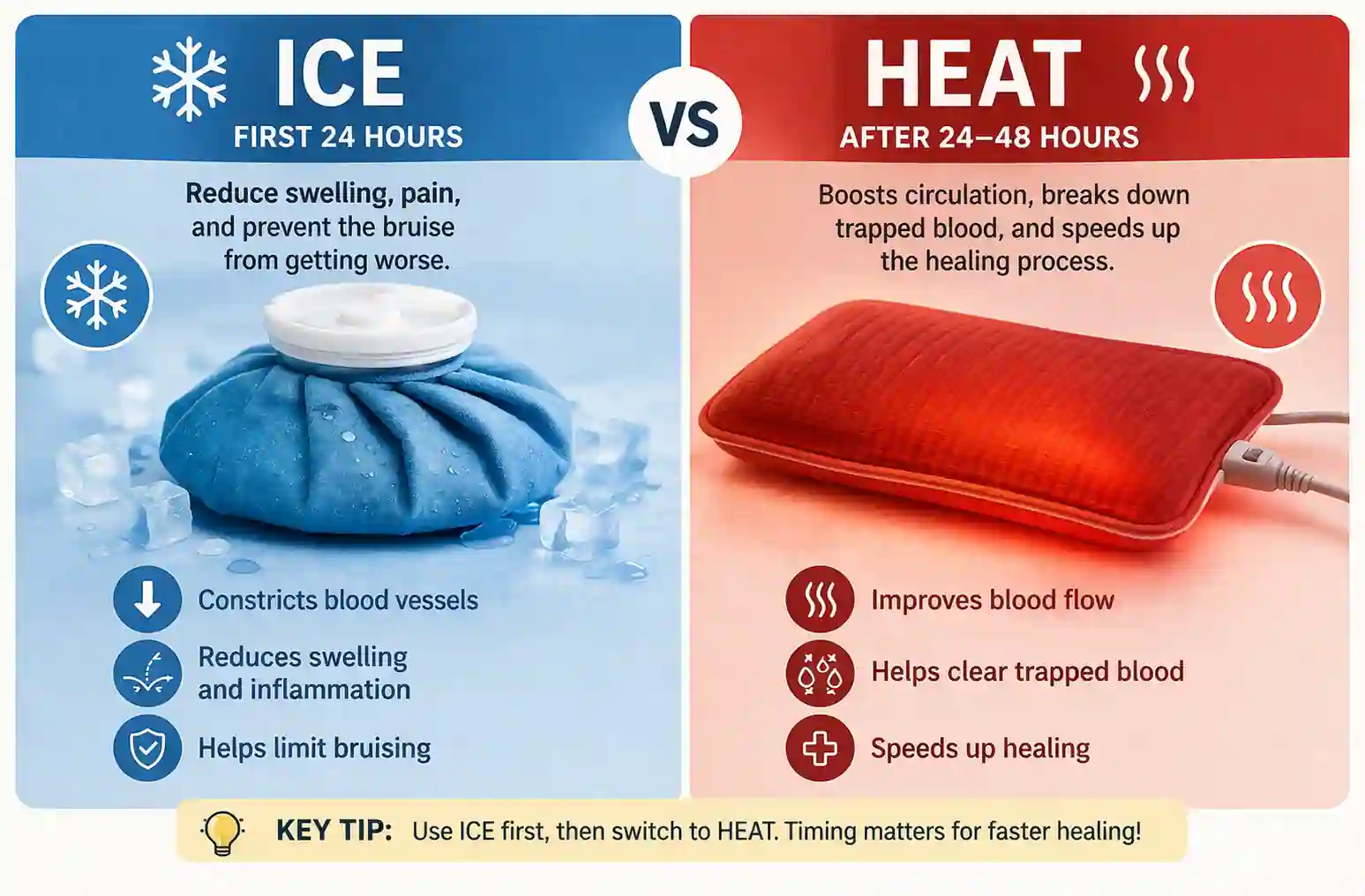 ICE
FIRST 24 HOURS

Reduce swelling, pain, and prevent the bruise from getting worse.

Constricts blood vessels

Reduces swelling and inflammation

Helps limit bruising

VS

HEAT
AFTER 24–48 HOURS

Boosts circulation, breaks down trapped blood, and speeds up the healing process.

Improves blood flow

Helps clear trapped blood

Speeds up healing

KEY TIP: Use ICE first, then switch to HEAT. Timing matters for faster healing!